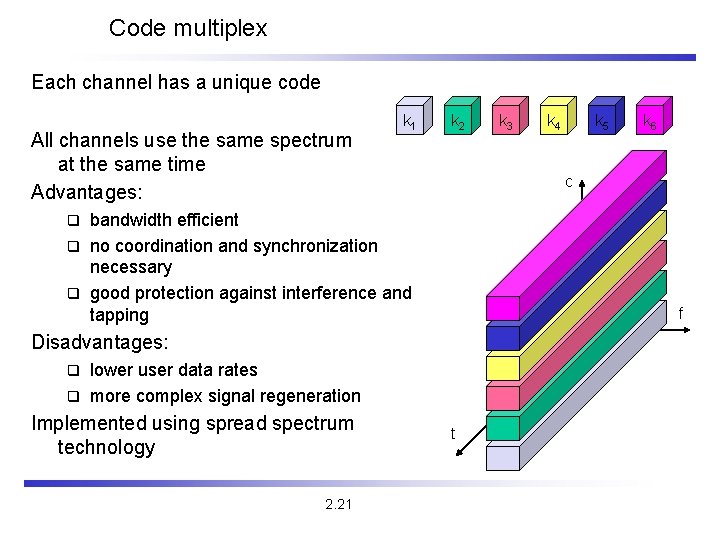 Code multiplex

Each channel has a unique code

All channels use the same spectrum at the same time

Advantages:

❑ bandwidth efficient

❑ no coordination and synchronization necessary

❑ good protection against interference and tapping

Disadvantages:

❑ lower user data rates

❑ more complex signal regeneration

Implemented using spread spectrum technology

$k_1$ $k_2$ $k_3$ $k_4$ $k_5$ $k_6$

c

f

t

2.21